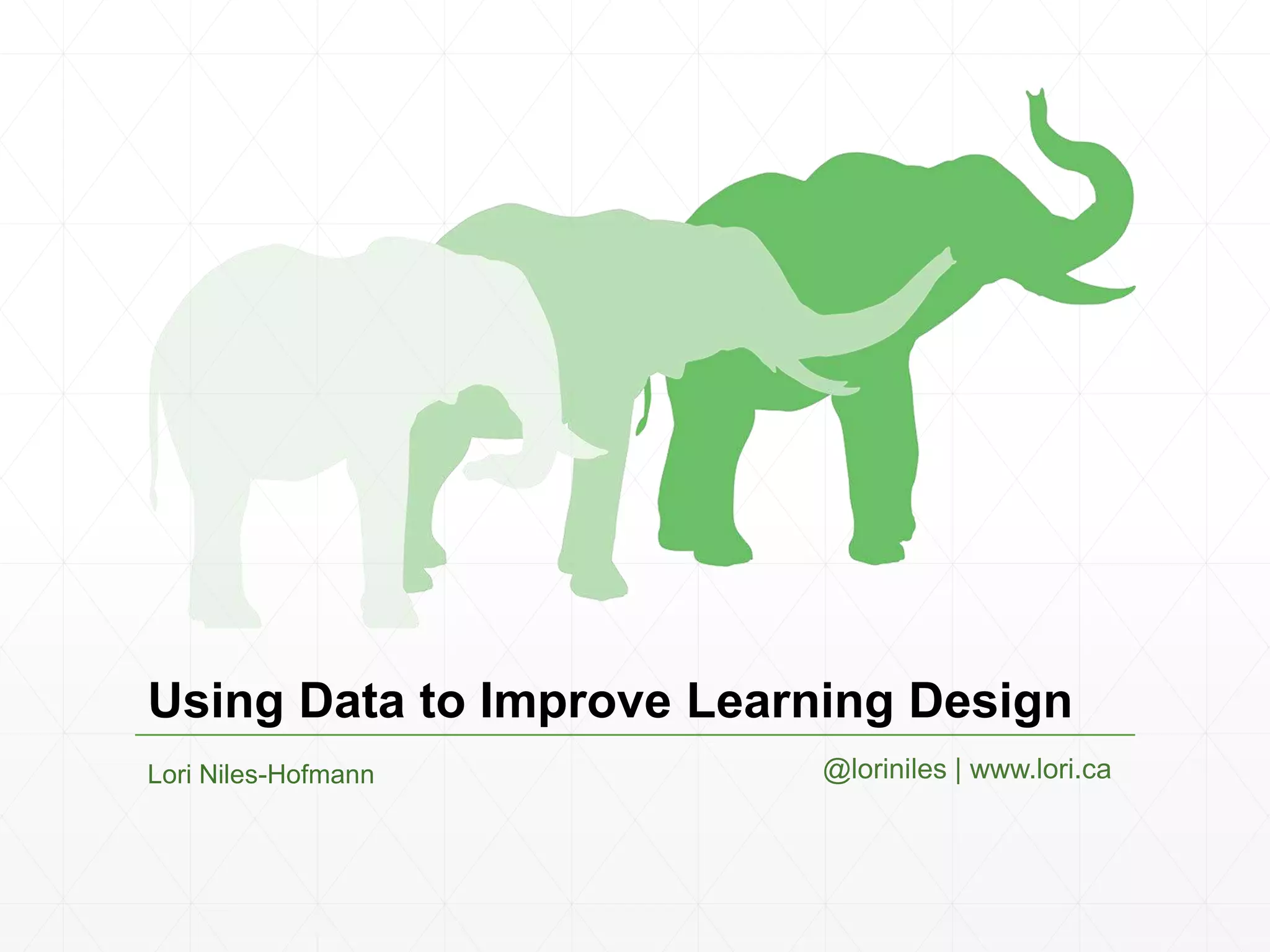 Using Data to Improve Learning Design

Lori Niles-Hofmann

@loriniles | www.lori.ca